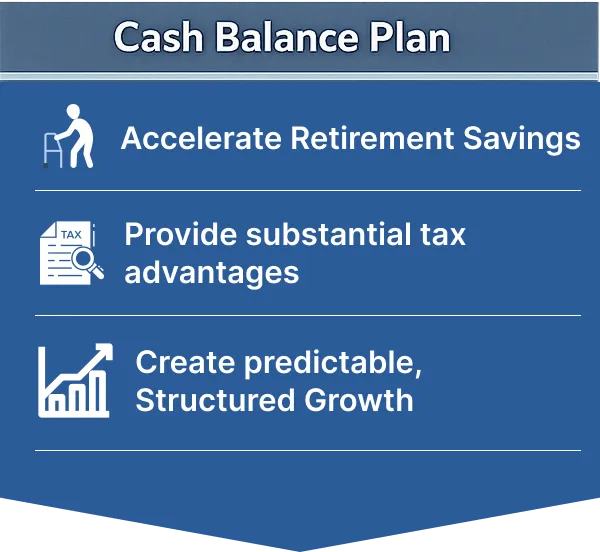 Cash Balance Plan

Accelerate Retirement Savings

TAX

Provide substantial tax advantages

Create predictable, Structured Growth